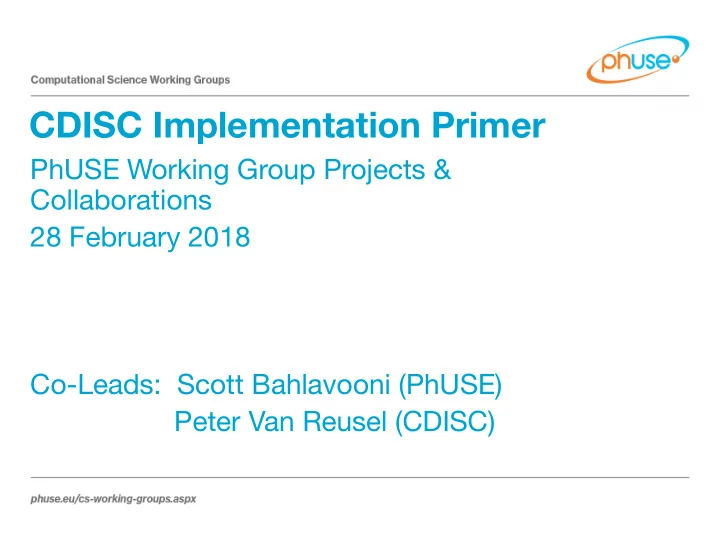 Computational Science Working Groups

phuse

CDISC Implementation Primer

PhUSE Working Group Projects & Collaborations

28 February 2018

Co-Leads: Scott Bahlavooni (PhUSE)
Peter Van Reusel (CDISC)

phuse.eu/cs-working-groups.aspx